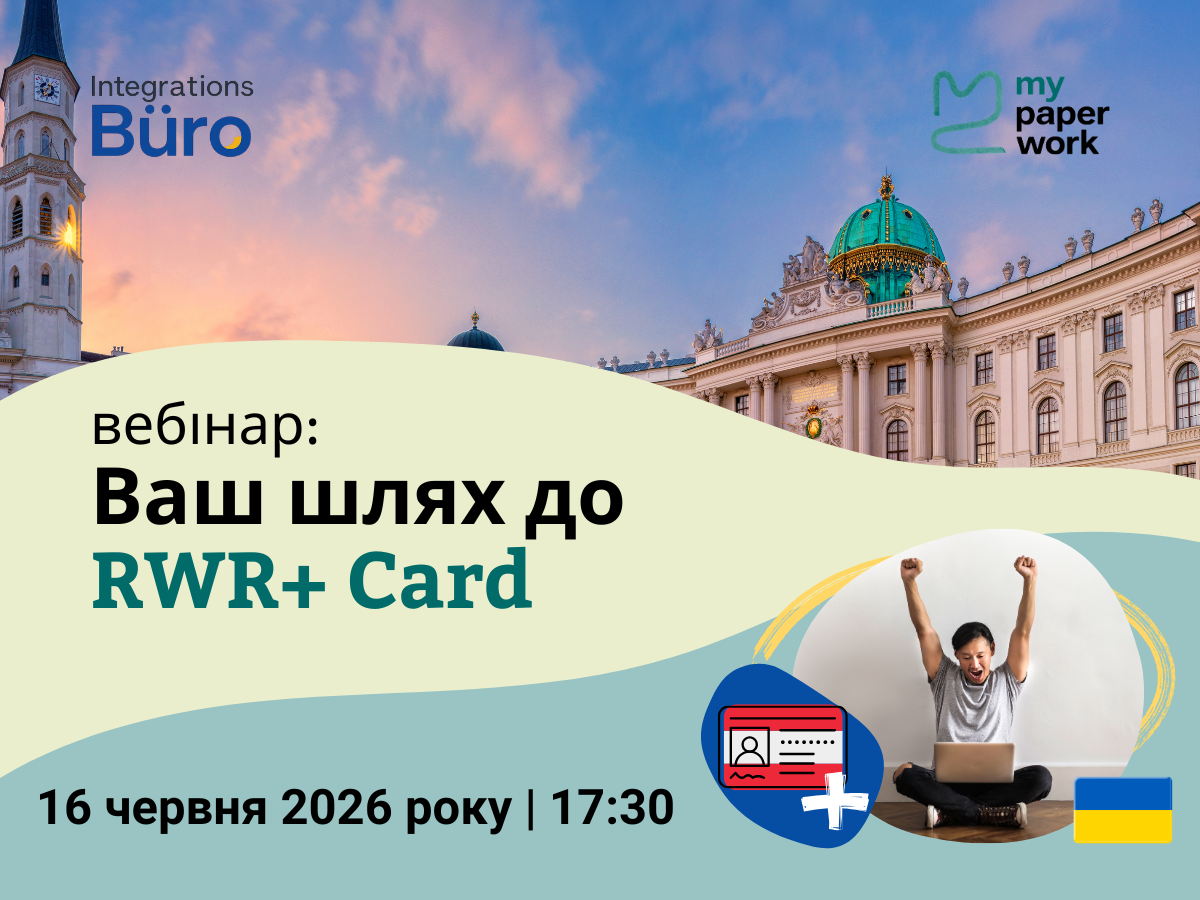 Integrations Büro

my paper work

вебінар:
Ваш шлях до
RWR+ Card

16 червня 2026 року | 17:30